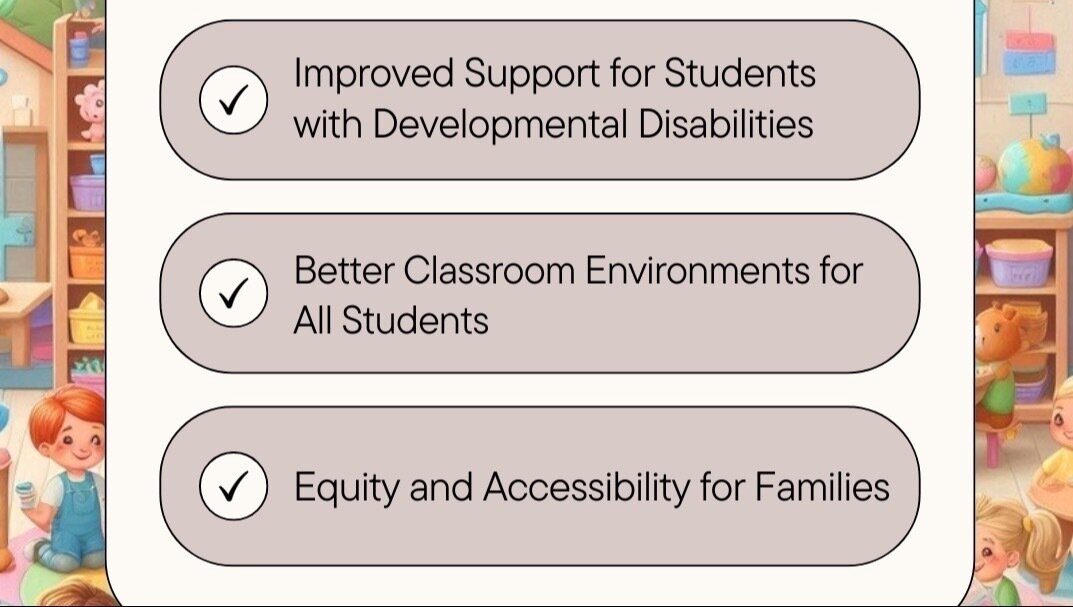 ✓ Improved Support for Students with Developmental Disabilities

✓ Better Classroom Environments for All Students

✓ Equity and Accessibility for Families